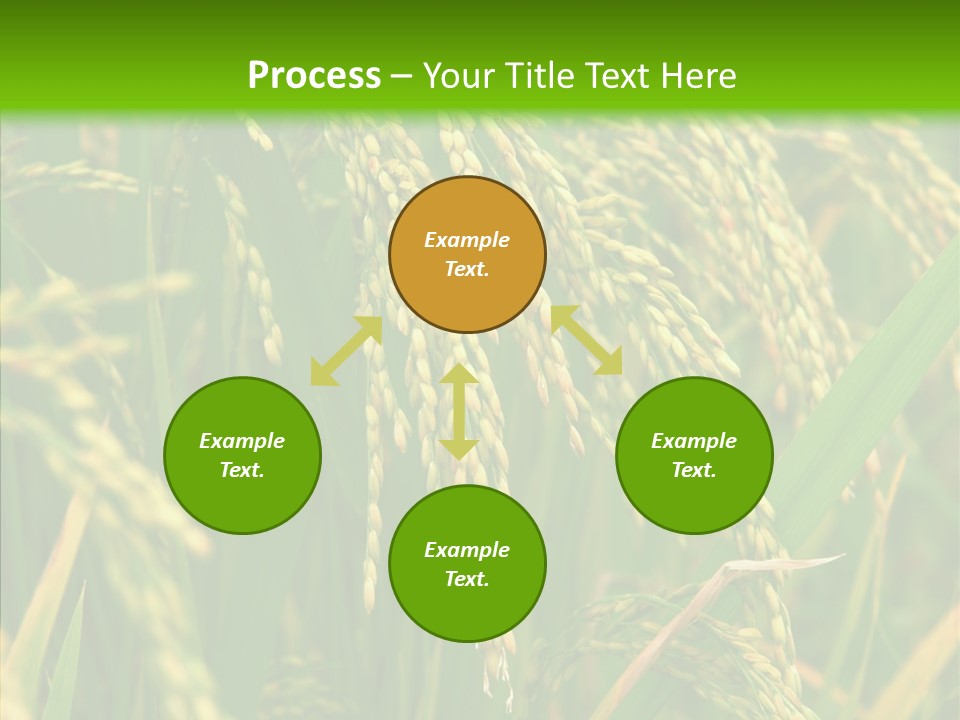 Process – Your Title Text Here

Example Text.

Example Text.

Example Text.

Example Text.